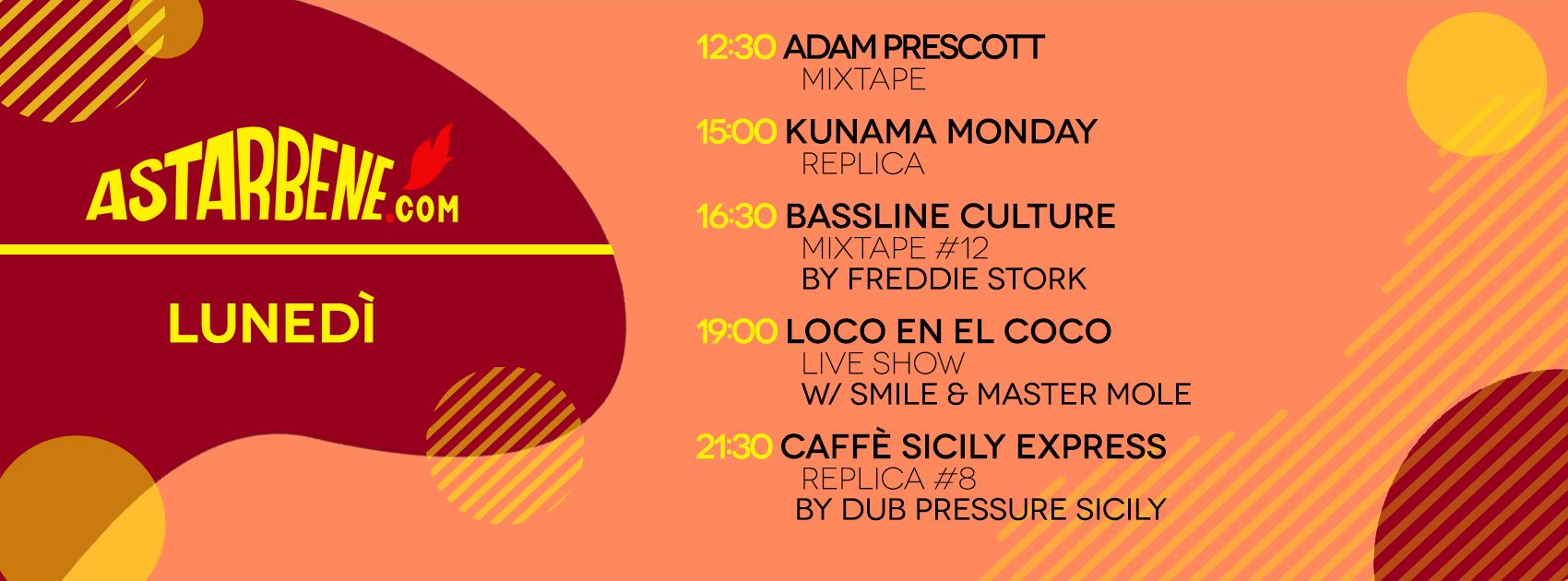 ASTARBENE.COM

LUNEDÌ

12:30 ADAM PRESCOTT
MIXTAPE

15:00 KUNAMA MONDAY
REPLICA

16:30 BASSLINE CULTURE
MIXTAPE #12
BY FREDDIE STORK

19:00 LOCO EN EL COCO
LIVE SHOW
W/ SMILE & MASTER MOLE

21:30 CAFFÈ SICILY EXPRESS
REPLICA #8
BY DUB PRESSURE SICILY